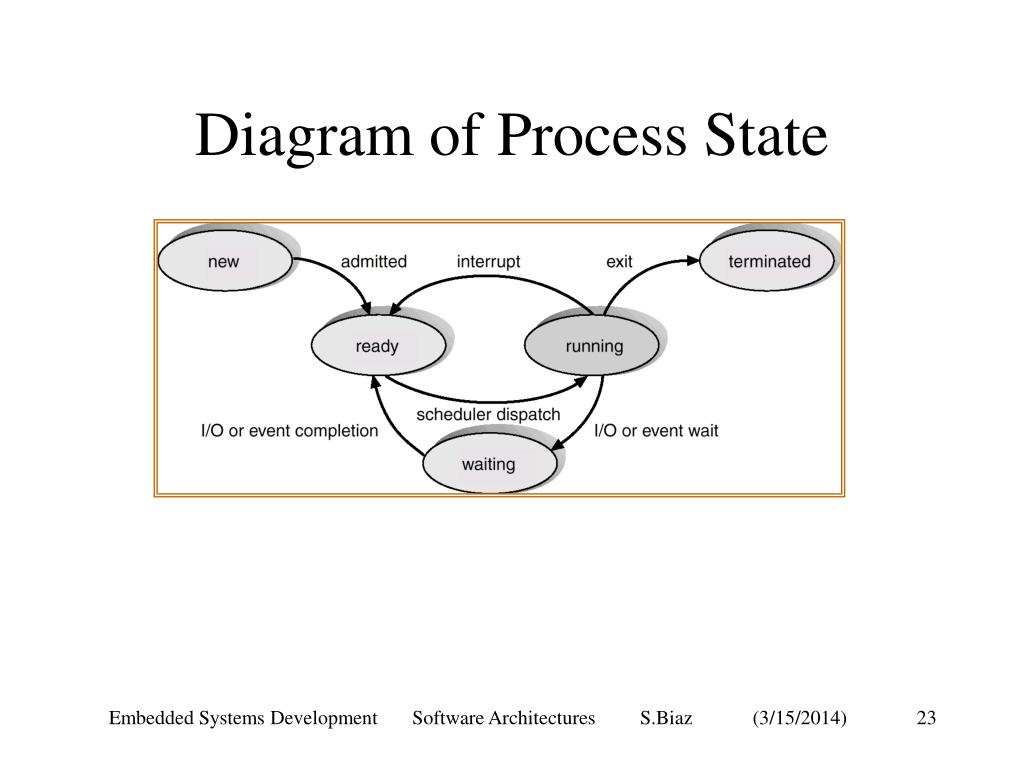 Diagram of Process State

new
admitted
interrupt
exit
terminated
ready
running
scheduler dispatch
I/O or event completion
I/O or event wait
waiting

Embedded Systems Development Software Architectures S.Biaz (3/15/2014) 23